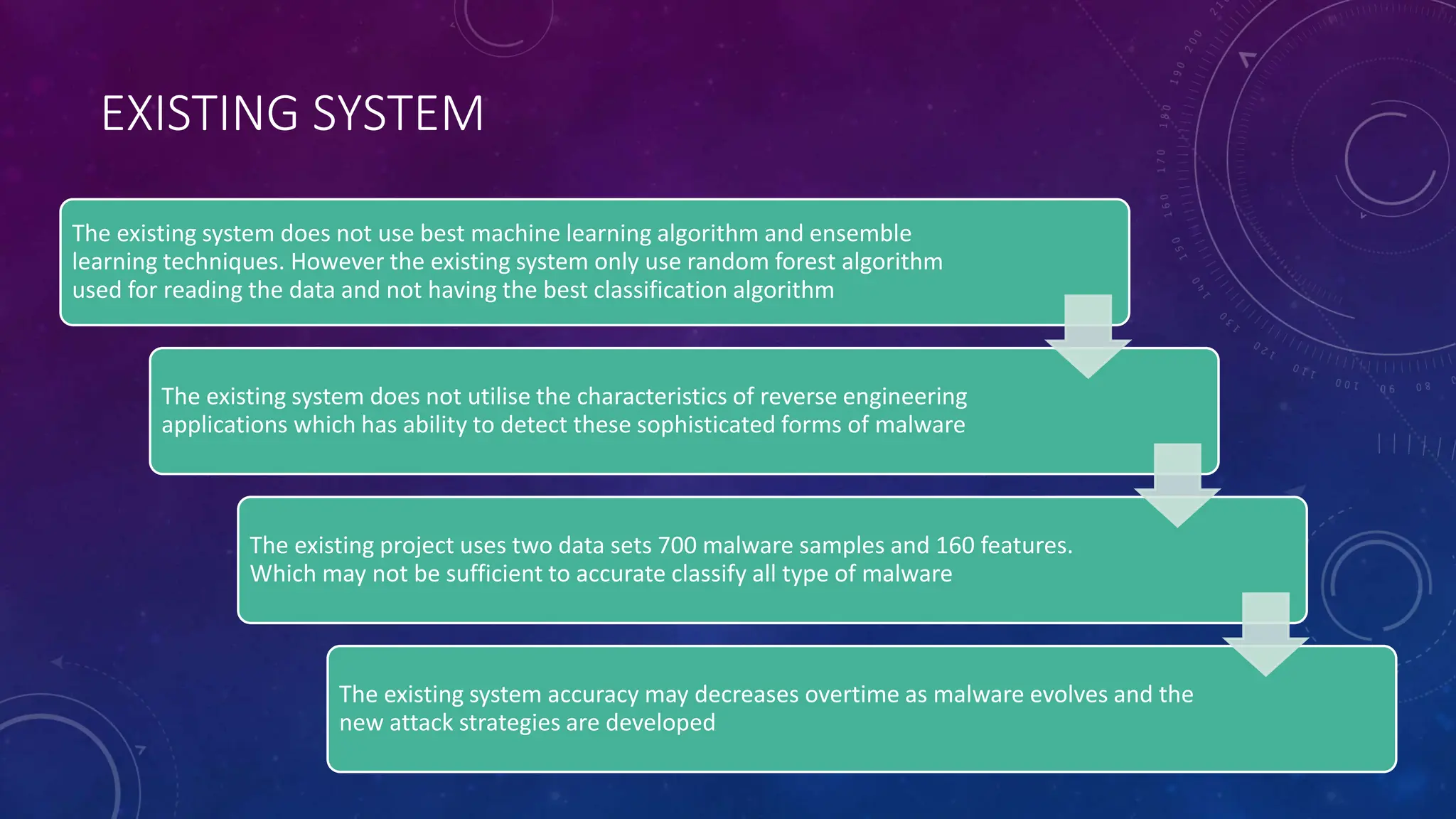 EXISTING SYSTEM

The existing system does not use best machine learning algorithm and ensemble learning techniques. However the existing system only use random forest algorithm used for reading the data and not having the best classification algorithm

The existing system does not utilise the characteristics of reverse engineering applications which has ability to detect these sophisticated forms of malware

The existing project uses two data sets 700 malware samples and 160 features. Which may not be sufficient to accurate classify all type of malware

The existing system accuracy may decreases overtime as malware evolves and the new attack strategies are developed